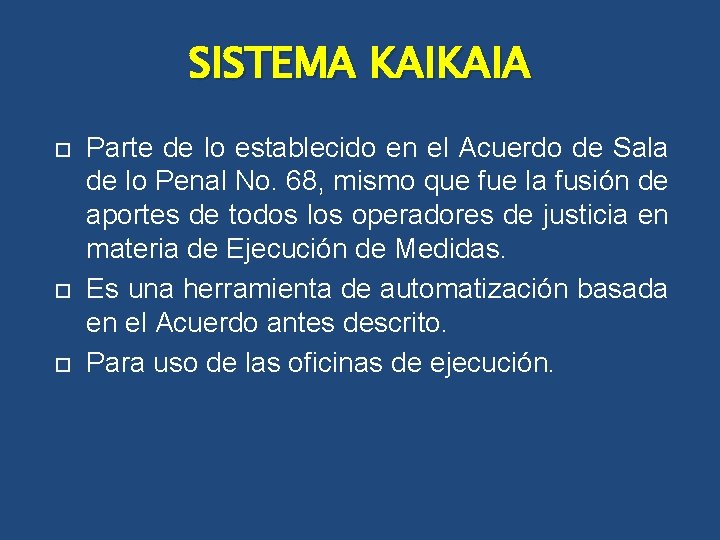 SISTEMA KAIKAIA

Parte de lo establecido en el Acuerdo de Sala de lo Penal No. 68, mismo que fue la fusión de aportes de todos los operadores de justicia en materia de Ejecución de Medidas.

Es una herramienta de automatización basada en el Acuerdo antes descrito.

Para uso de las oficinas de ejecución.